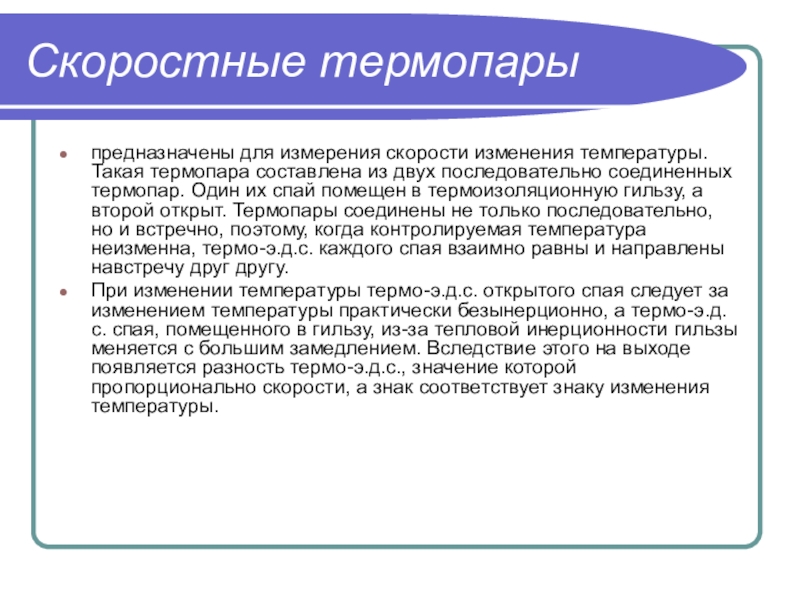 Скоростные термопары

предназначены для измерения скорости изменения температуры. Такая термопара составлена из двух последовательно соединенных термопар. Один их спай помещен в термоизоляционную гильзу, а второй открыт. Термопары соединены не только последовательно, но и встречно, поэтому, когда контролируемая температура неизменна, термо-э.д.с. каждого спая взаимно равны и направлены навстречу друг другу.

При изменении температуры термо-э.д.с. открытого спая следует за изменением температуры практически безынерционно, а термо-э.д.с. спая, помещенного в гильзу, из-за тепловой инерционности гильзы меняется с большим замедлением. Вследствие этого на выходе появляется разность термо-э.д.с., значение которой пропорционально скорости, а знак соответствует знаку изменения температуры.